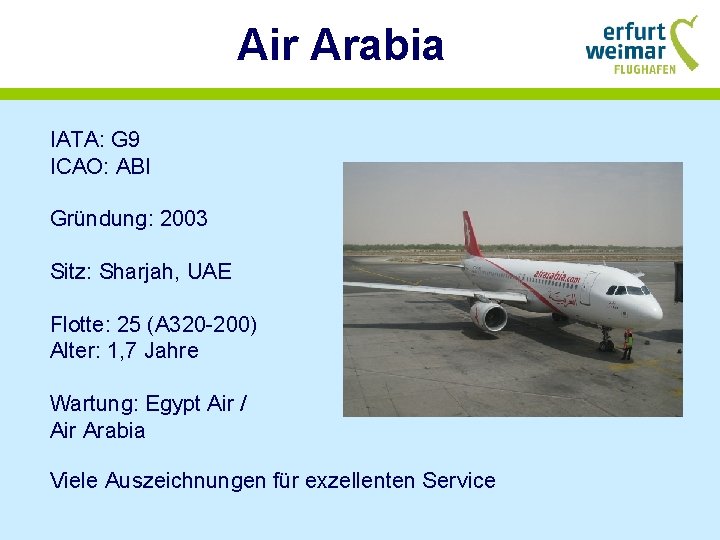 Air Arabia

erfurt
weimar
FLUGHAFEN

IATA: G9
ICAO: ABI

Gründung: 2003

Sitz: Sharjah, UAE

Flotte: 25 (A320-200)
Alter: 1,7 Jahre

Wartung: Egypt Air /
Air Arabia

Viele Auszeichnungen für exzellenten Service

airarabia.com
العربية